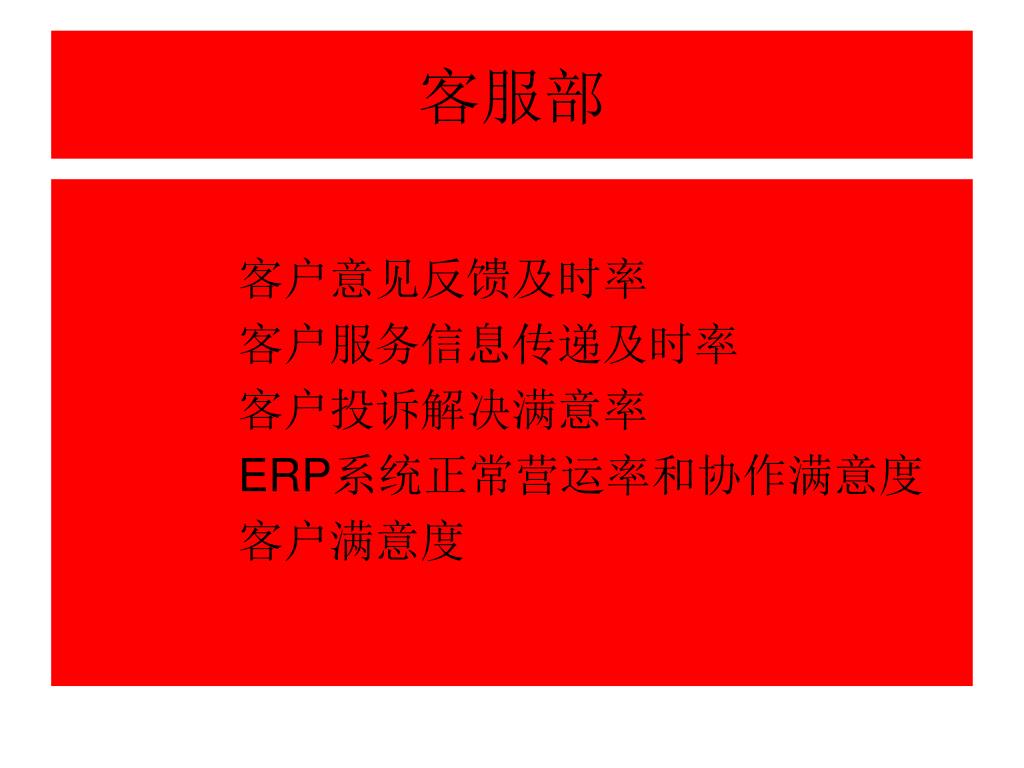 客服部

客户意见反馈及时率
客户服务信息传递及时率
客户投诉解决满意率
ERP系统正常营运率和协作满意度
客户满意度